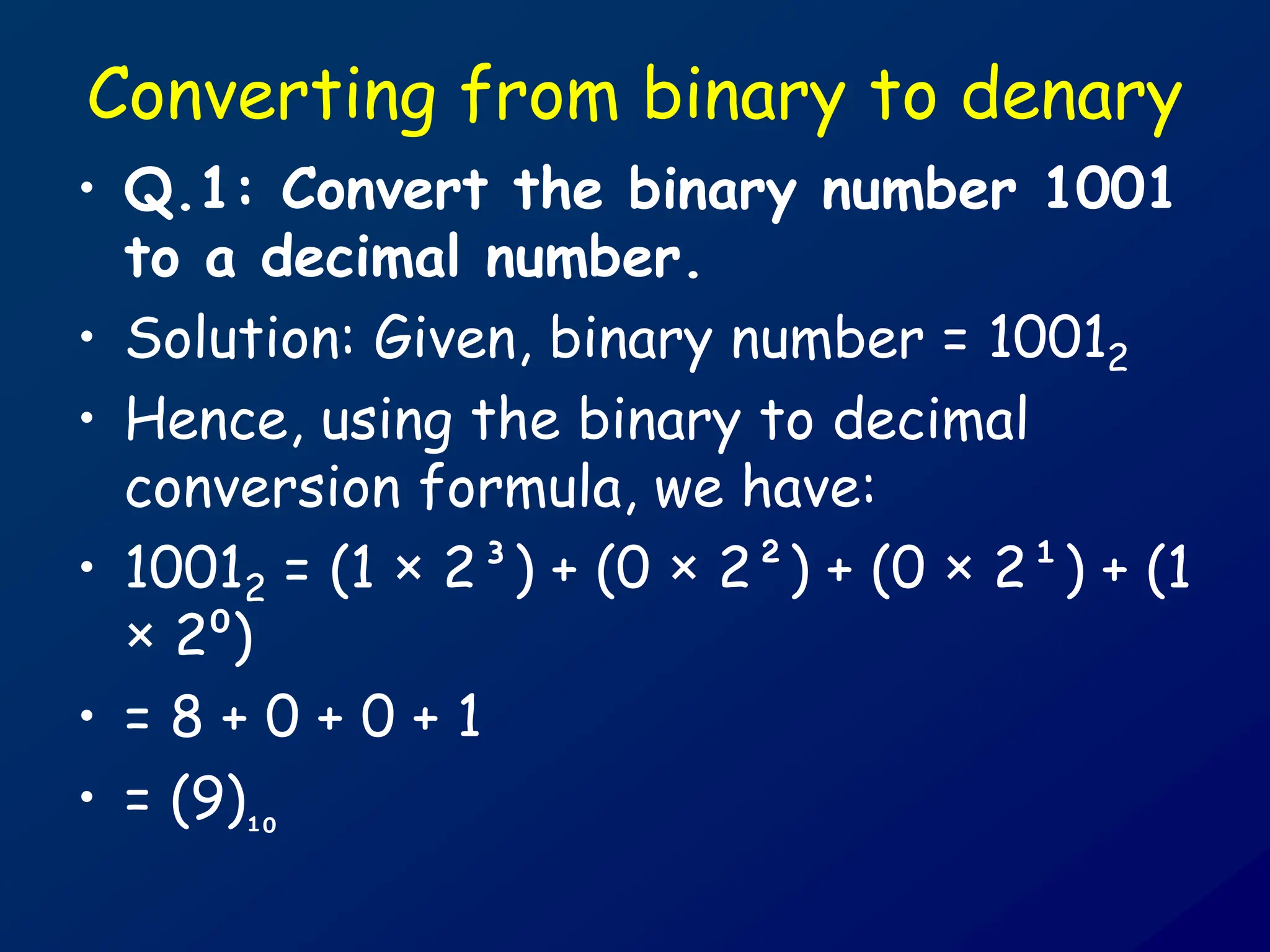 Converting from binary to denary

• Q.1: Convert the binary number 1001 to a decimal number.

• Solution: Given, binary number = $1001_2$

• Hence, using the binary to decimal conversion formula, we have:

• $1001_2 = (1 \times 2^3) + (0 \times 2^2) + (0 \times 2^1) + (1 \times 2^0)$

• $= 8 + 0 + 0 + 1$

• $= (9)_{10}$